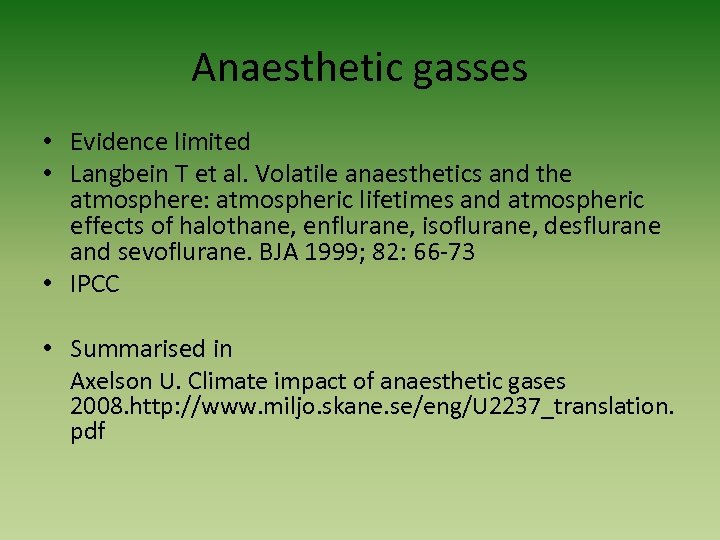 Anaesthetic gasses

• Evidence limited
• Langbein T et al. Volatile anaesthetics and the atmosphere: atmospheric lifetimes and atmospheric effects of halothane, enflurane, isoflurane, desflurane and sevoflurane. BJA 1999; 82: 66-73
• IPCC

• Summarised in
Axelson U. Climate impact of anaesthetic gases 2008.http://www.miljo.skane.se/eng/U2237_translation.pdf